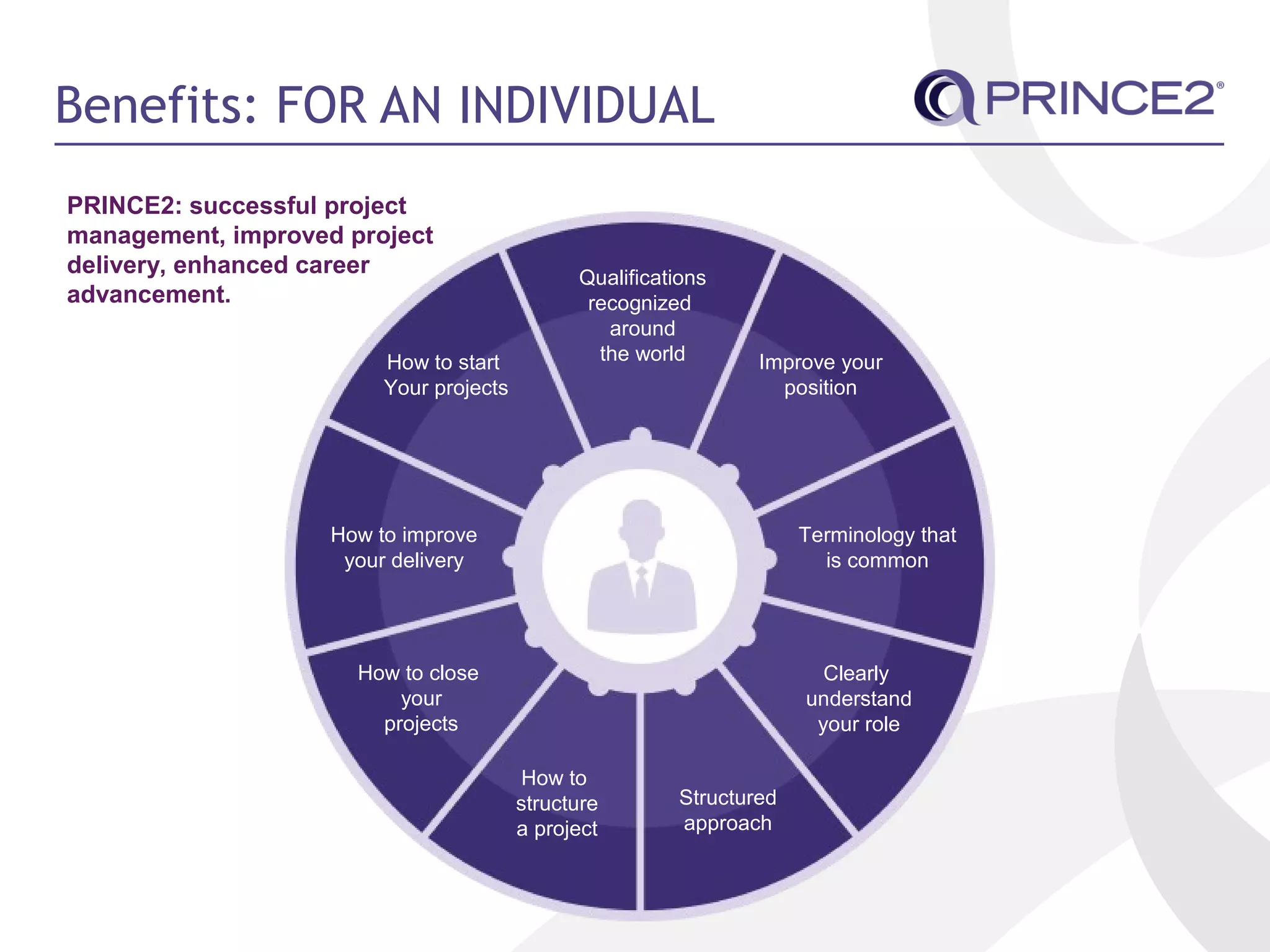 Benefits: FOR AN INDIVIDUAL

PRINCE2®

PRINCE2: successful project management, improved project delivery, enhanced career advancement.

Qualifications recognized around the world

Improve your position

Terminology that is common

Clearly understand your role

Structured approach

How to structure a project

How to close your projects

How to improve your delivery

How to start Your projects